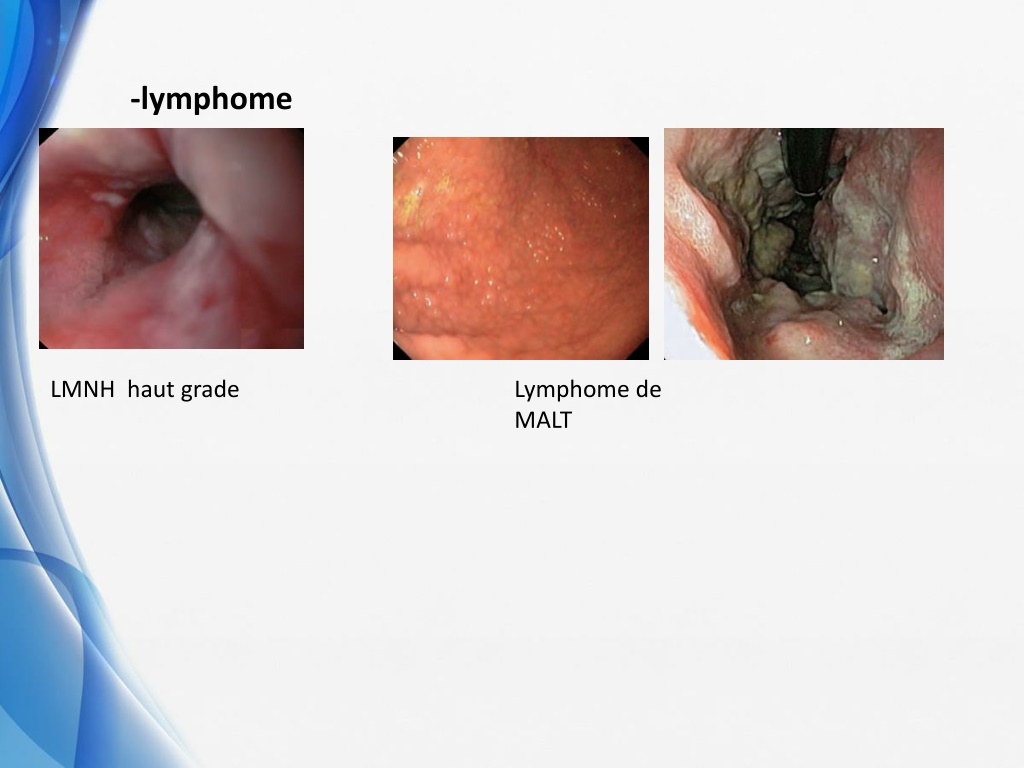 -lymphome

LMNH  haut grade

Lymphome de MALT